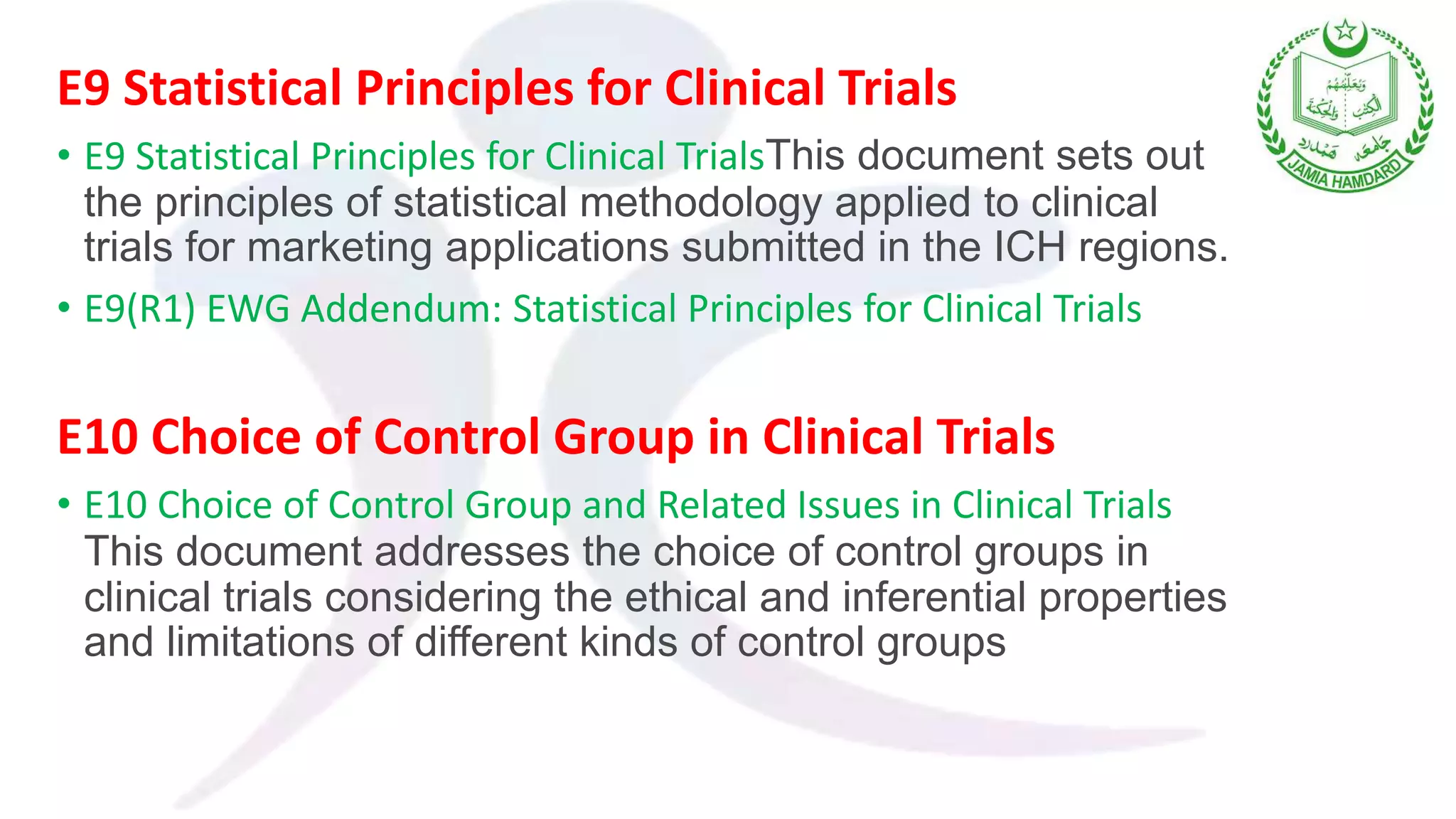 E9 Statistical Principles for Clinical Trials

• E9 Statistical Principles for Clinical TrialsThis document sets out the principles of statistical methodology applied to clinical trials for marketing applications submitted in the ICH regions.

• E9(R1) EWG Addendum: Statistical Principles for Clinical Trials

E10 Choice of Control Group in Clinical Trials

• E10 Choice of Control Group and Related Issues in Clinical Trials This document addresses the choice of control groups in clinical trials considering the ethical and inferential properties and limitations of different kinds of control groups

وَيُعَلِّمُهُمُ الْكِتٰبَ وَالْحِكْمَةَ
جامعہ ہمدرد
JAMIA HAMDARD